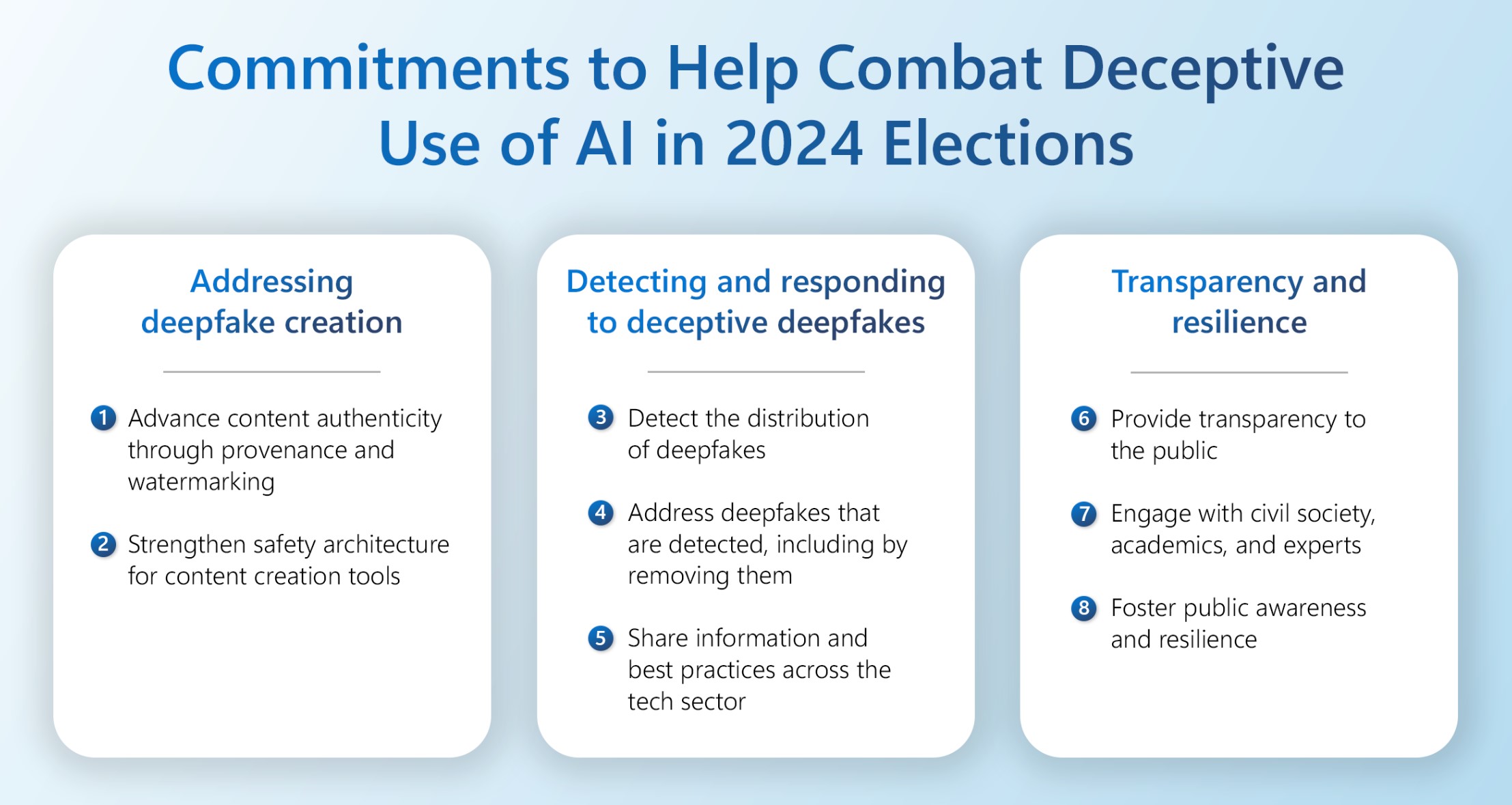 Commitments to Help Combat Deceptive Use of AI in 2024 Elections

Addressing deepfake creation

1 Advance content authenticity through provenance and watermarking

2 Strengthen safety architecture for content creation tools

Detecting and responding to deceptive deepfakes

3 Detect the distribution of deepfakes

4 Address deepfakes that are detected, including by removing them

5 Share information and best practices across the tech sector

Transparency and resilience

6 Provide transparency to the public

7 Engage with civil society, academics, and experts

8 Foster public awareness and resilience